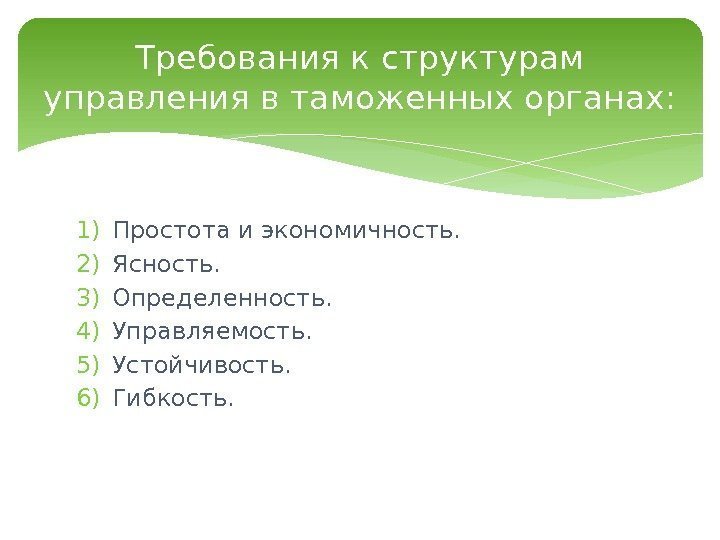 Требования к структурам управления в таможенных органах:

1) Простота и экономичность.
2) Ясность.
3) Определенность.
4) Управляемость.
5) Устойчивость.
6) Гибкость.